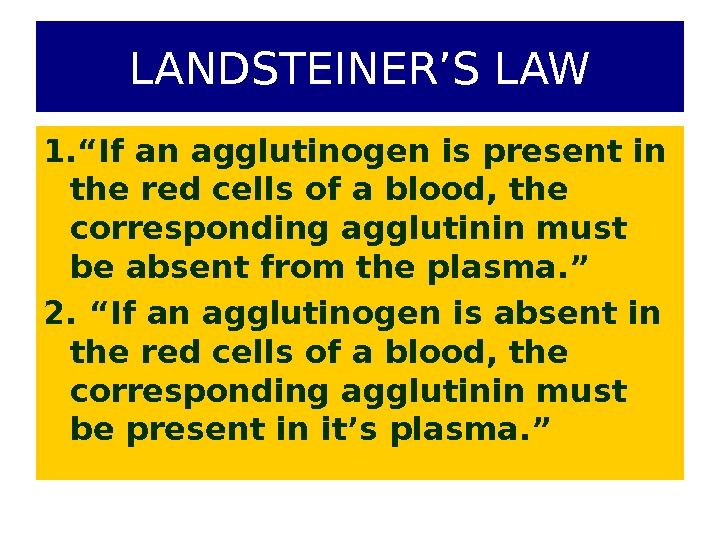 LANDSTEINER’S LAW

1.“If an agglutinogen is present in the red cells of a blood, the corresponding agglutinin must be absent from the plasma.”

2. “If an agglutinogen is absent in the red cells of a blood, the corresponding agglutinin must be present in it’s plasma.”